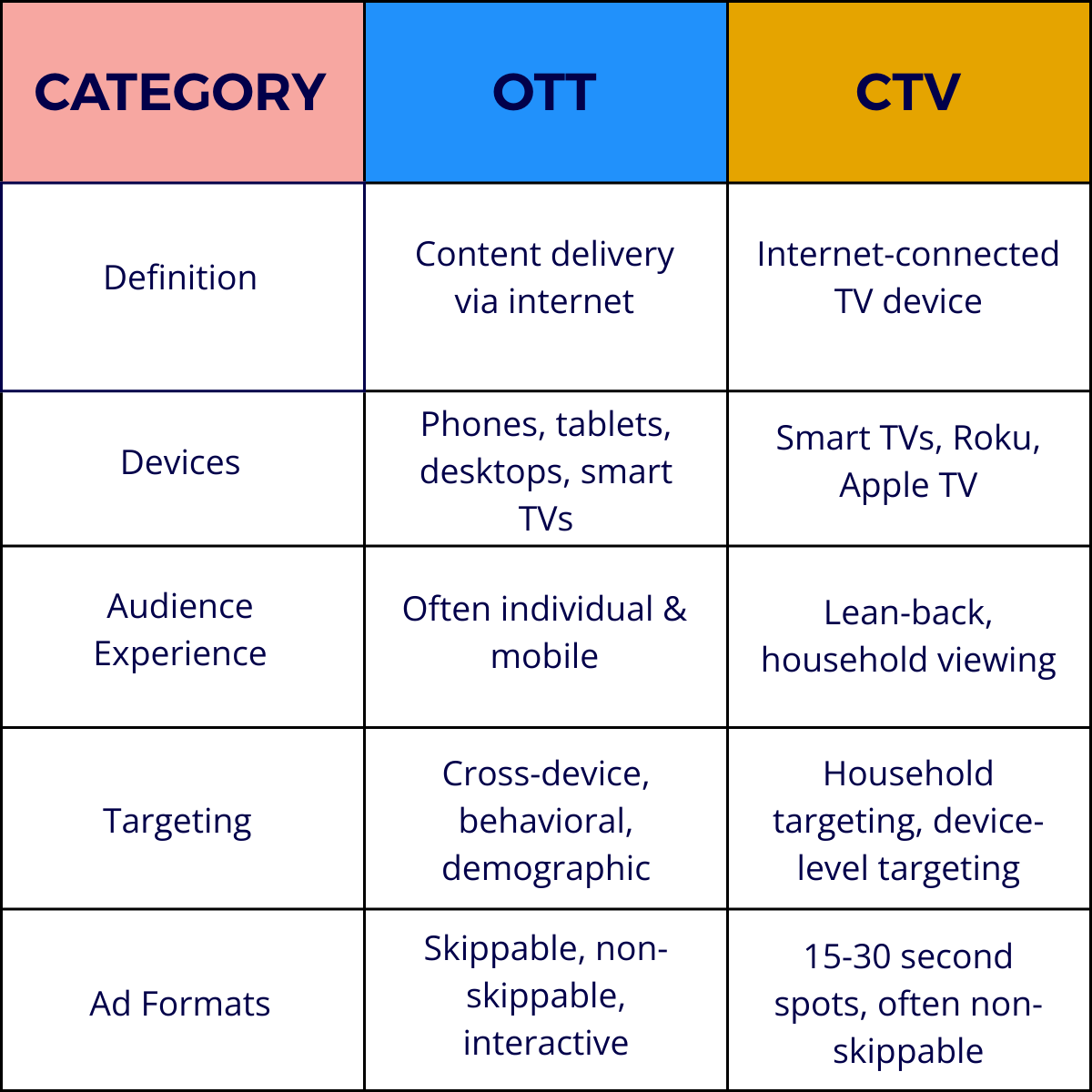 | CATEGORY | OTT | CTV |
|---|---|---|
| Definition | Content delivery via internet | Internet-connected TV device |
| Devices | Phones, tablets, desktops, smart TVs | Smart TVs, Roku, Apple TV |
| Audience Experience | Often individual & mobile | Lean-back, household viewing |
| Targeting | Cross-device, behavioral, demographic | Household targeting, device-level targeting |
| Ad Formats | Skippable, non-skippable, interactive | 15-30 second spots, often non-skippable |